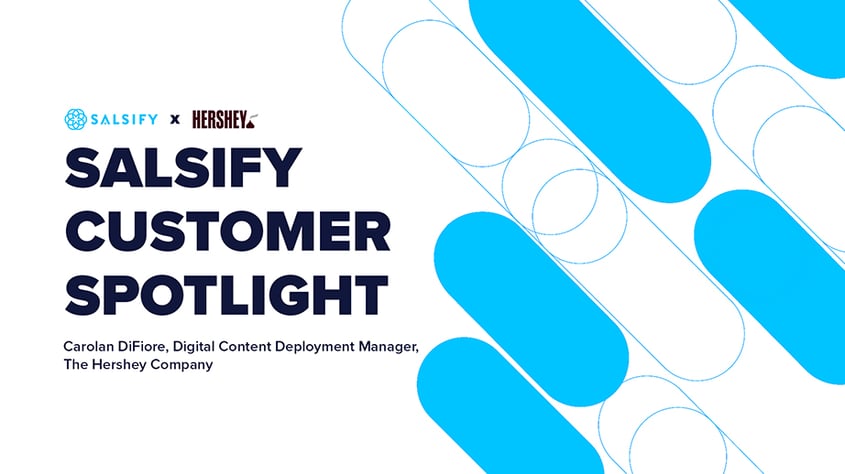 SALSIFY x HERSHEY

SALSIFY CUSTOMER SPOTLIGHT

Carolan DiFiore, Digital Content Deployment Manager, The Hershey Company